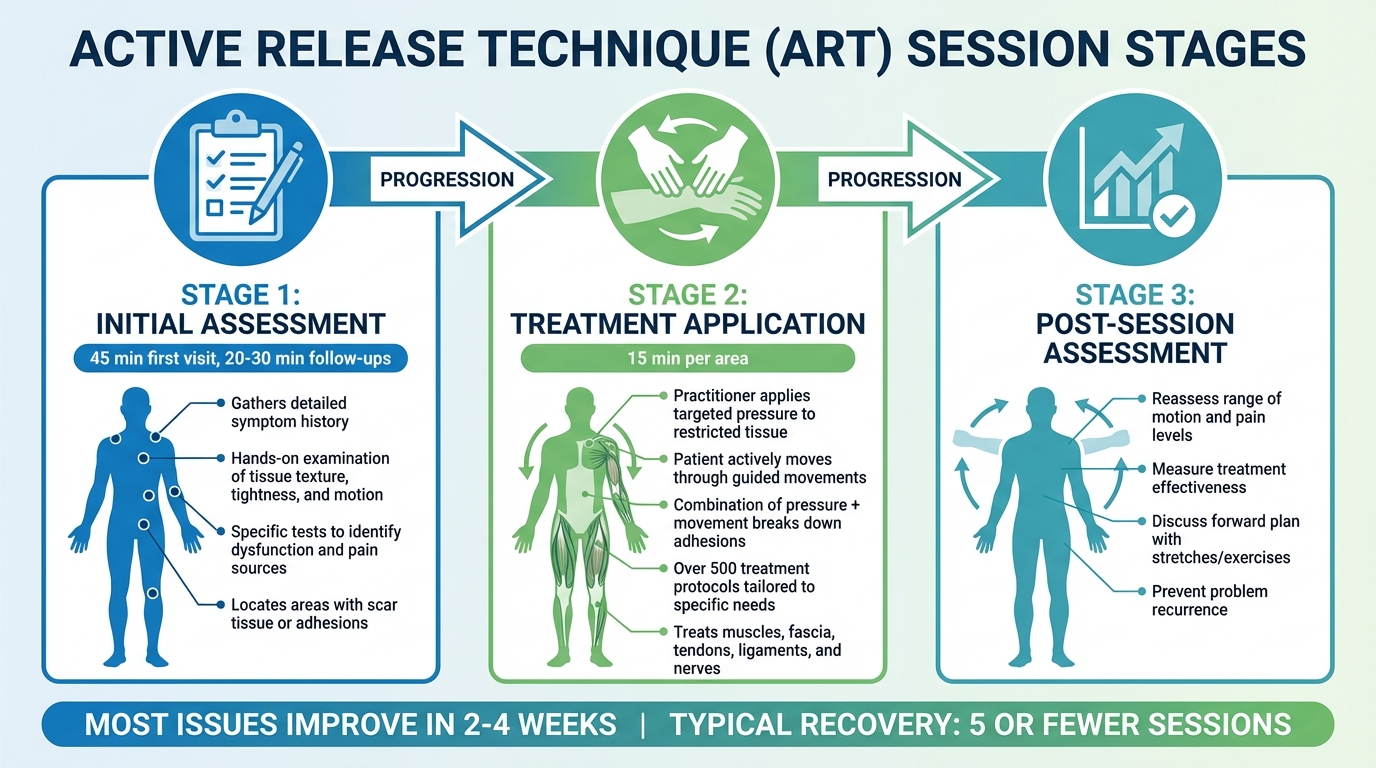 ACTIVE RELEASE TECHNIQUE (ART) SESSION STAGES

PROGRESSION

PROGRESSION

STAGE 1:
INITIAL ASSESSMENT

45 min first visit, 20-30 min follow-ups

Gathers detailed symptom history

Hands-on examination of tissue texture, tightness, and motion

Specific tests to identify dysfunction and pain sources

Locates areas with scar tissue or adhesions

STAGE 2:
TREATMENT APPLICATION

15 min per area

Practitioner applies targeted pressure to restricted tissue

Patient actively moves through guided movements

Combination of pressure + movement breaks down adhesions

Over 500 treatment protocols tailored to specific needs

Treats muscles, fascia, tendons, ligaments, and nerves

STAGE 3:
POST-SESSION ASSESSMENT

Reassess range of motion and pain levels

Measure treatment effectiveness

Discuss forward plan with stretches/exercises

Prevent problem recurrence

MOST ISSUES IMPROVE IN 2-4 WEEKS | TYPICAL RECOVERY: 5 OR FEWER SESSIONS